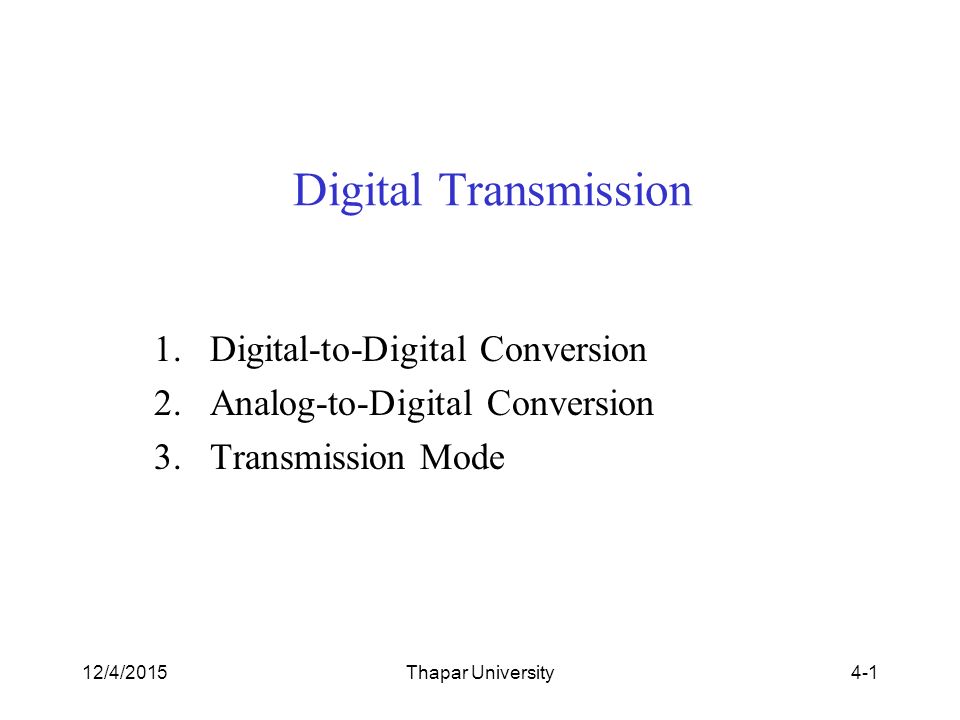 Digital Transmission

1. Digital-to-Digital Conversion
2. Analog-to-Digital Conversion
3. Transmission Mode

12/4/2015

Thapar University

4-1